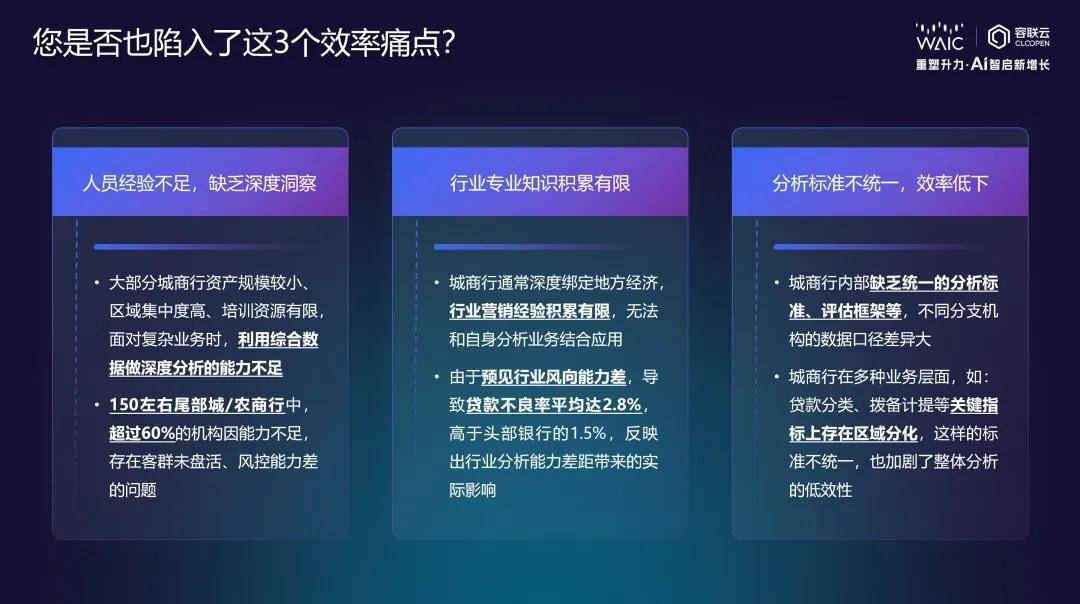 您是否也陷入了这3个效率痛点?

WAIC 容联云 CLOOPEN
重塑升力·Ai智启新增长

人员经验不足,缺乏深度洞察

• 大部分城商行资产规模较小、区域集中度高、培训资源有限,面对复杂业务时,利用综合数据做深度分析的能力不足

• 150左右尾部城/农商行中,超过60%的机构因能力不足,存在客群未盘活、风控能力差的问题

行业专业知识积累有限

• 城商行通常深度绑定地方经济,行业营销经验积累有限,无法和自身分析业务结合应用

• 由于预见行业风向能力差,导致贷款不良率平均达2.8%,高于头部银行的1.5%,反映出行业分析能力差距带来的实际影响

分析标准不统一,效率低下

• 城商行内部缺乏统一的分析标准、评估框架等,不同分支机构的数据口径差异大

• 城商行在多种业务层面,如:贷款分类、拨备计提等关键指标上存在区域分化,这样的标准不统一,也加剧了整体分析的低效性